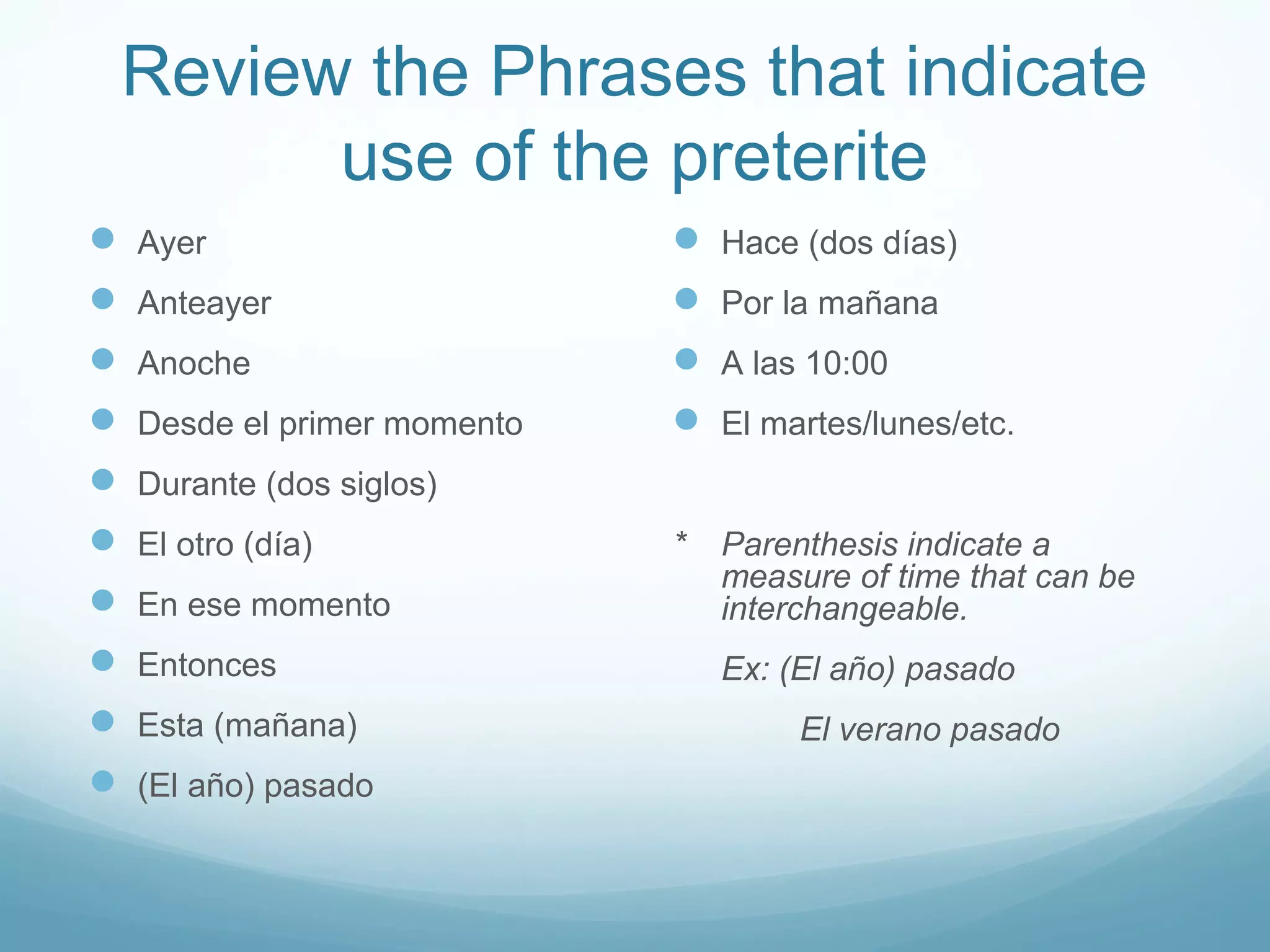 Review the Phrases that indicate use of the preterite

- Ayer
- Anteayer
- Anoche
- Desde el primer momento
- Durante (dos siglos)
- El otro (día)
- En ese momento
- Entonces
- Esta (mañana)
- (El año) pasado

- Hace (dos días)
- Por la mañana
- A las 10:00
- El martes/lunes/etc.

* Parenthesis indicate a measure of time that can be interchangeable.

Ex: (El año) pasado

El verano pasado